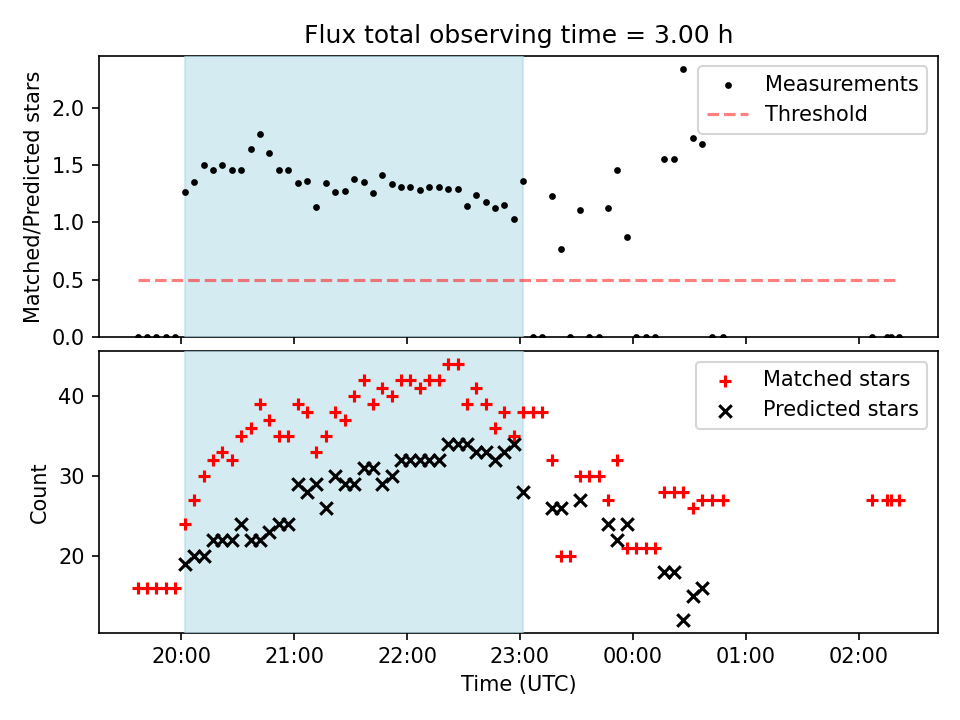 Flux total observing time = 3.00 h

Matched/Predicted stars

2.0
1.5
1.0
0.5
0.0

Measurements
Threshold

Count

40
30
20

Matched stars
Predicted stars

20:00
21:00
22:00
23:00
00:00
01:00
02:00

Time (UTC)